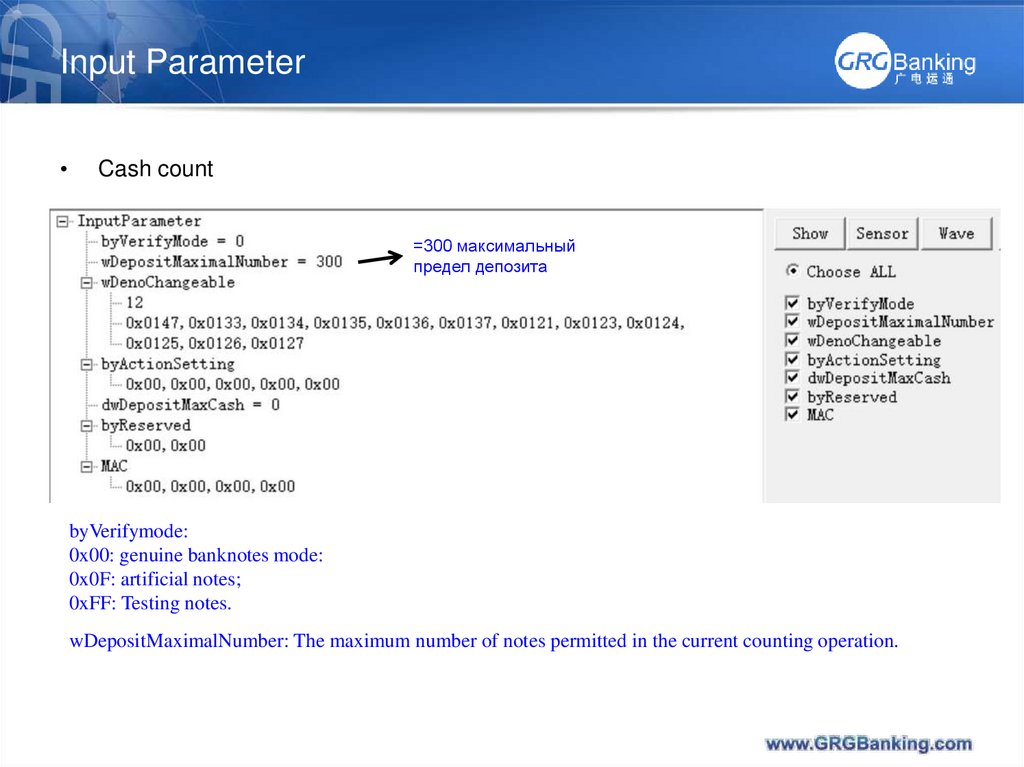 Input Parameter

GRG Banking
广电运通

• Cash count

InputParameter
byVerifyMode = 0
wDepositMaximalNumber = 300
wDenoChangeable
12
0x0147, 0x0133, 0x0134, 0x0135, 0x0136, 0x0137, 0x0121, 0x0123, 0x0124, 0x0125, 0x0126, 0x0127
byActionSetting
0x00, 0x00, 0x00, 0x00, 0x00
dwDepositMaxCash = 0
byReserved
0x00, 0x00
MAC
0x00, 0x00, 0x00, 0x00

=300 максимальный предел депозита

Show
Sensor
Wave
Choose ALL
byVerifyMode
wDepositMaximalNumber
wDenoChangeable
byActionSetting
dwDepositMaxCash
byReserved
MAC

byVerifymode:
0x00: genuine banknotes mode:
0x0F: artificial notes;
0xFF: Testing notes.

wDepositMaximalNumber: The maximum number of notes permitted in the current counting operation.

www.GRGBanking.com